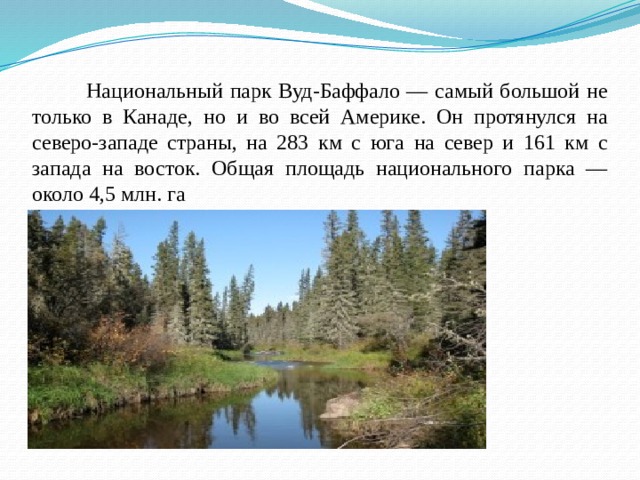 Национальный парк Вуд-Баффало — самый большой не только в Канаде, но и во всей Америке. Он протянулся на северо-западе страны, на 283 км с юга на север и 161 км с запада на восток. Общая площадь национального парка — около 4,5 млн. га